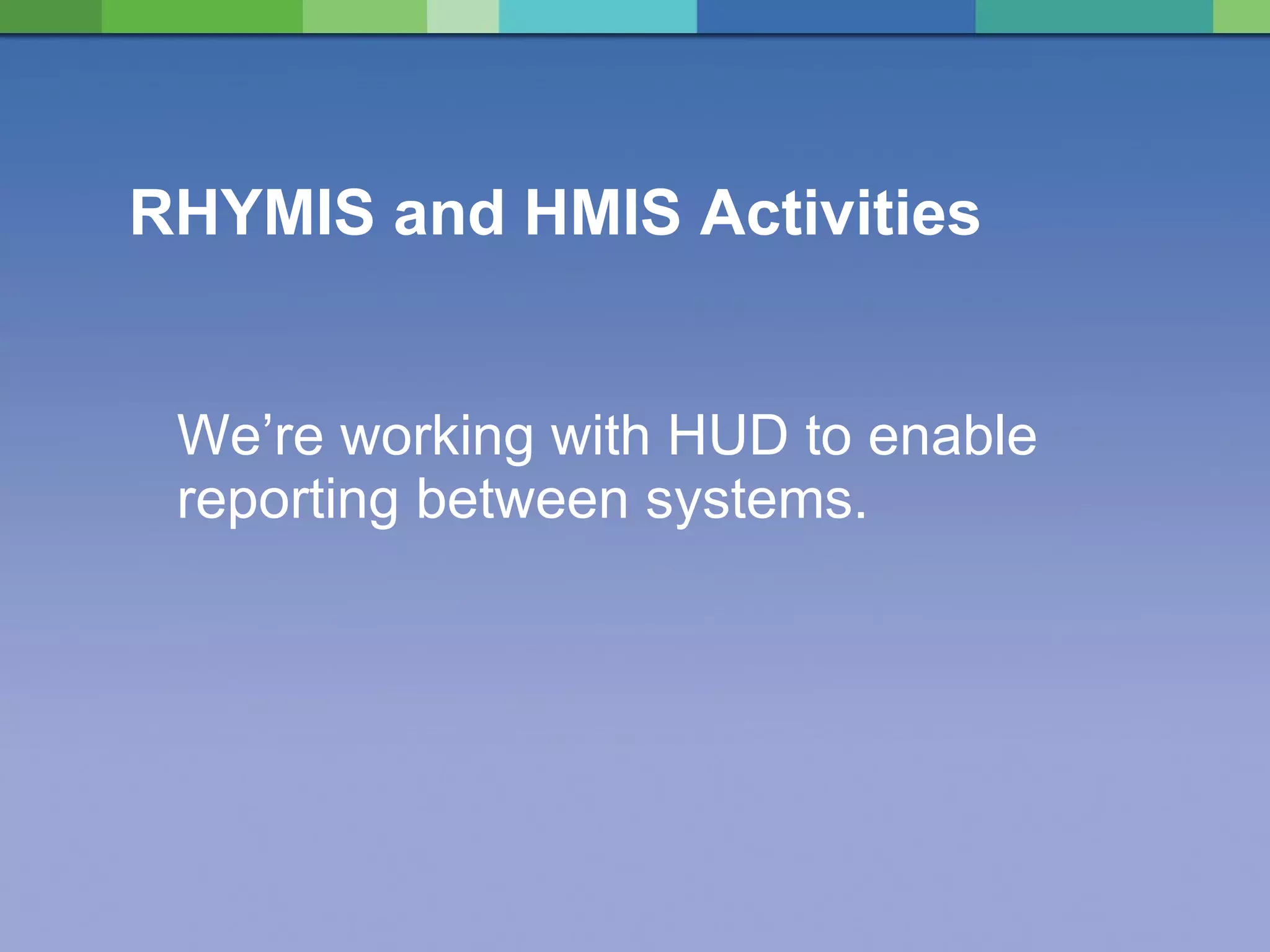 RHYMIS and HMIS Activities

We’re working with HUD to enable reporting between systems.